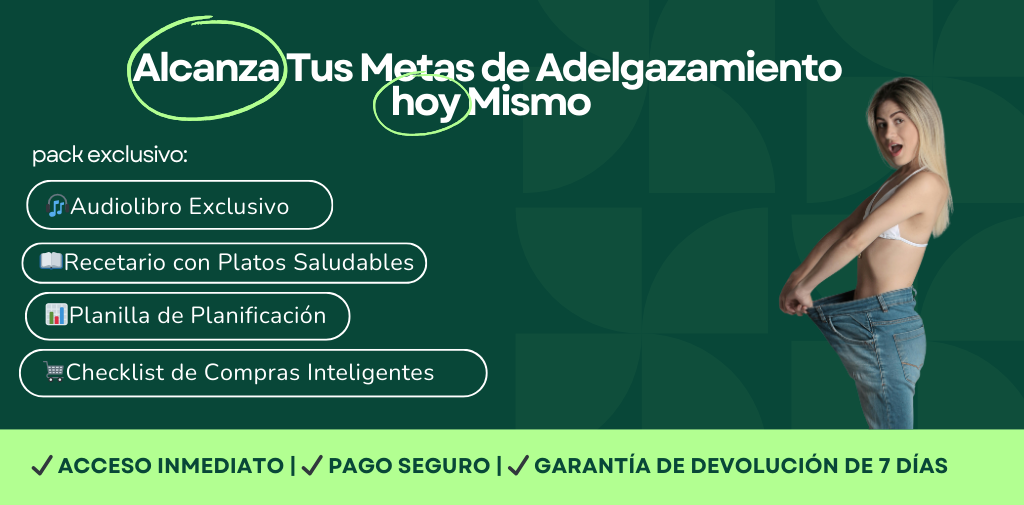 Alcanza Tus Metas de Adelgazamiento hoy Mismo

pack exclusivo:

🎧Audiolibro Exclusivo

📖Recetario con Platos Saludables

📊Planilla de Planificación

🛒Checklist de Compras Inteligentes

✔ ACCESO INMEDIATO | ✔ PAGO SEGURO | ✔ GARANTÍA DE DEVOLUCIÓN DE 7 DÍAS